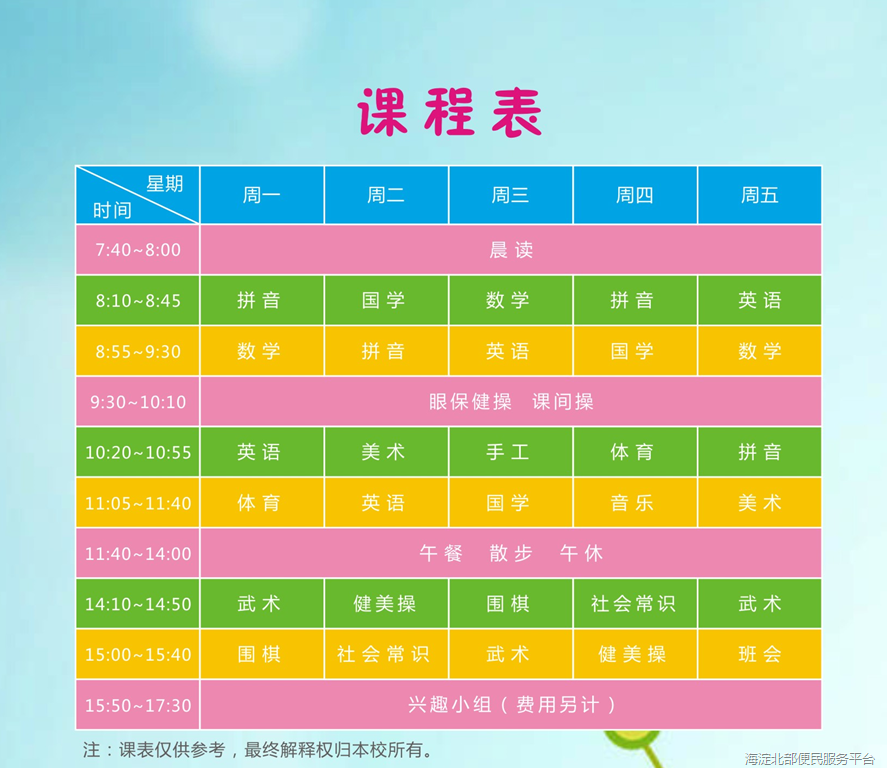 课程表

| 星期 时间 | 周一 | 周二 | 周三 | 周四 | 周五 |
|---|---|---|---|---|---|
| 7:40~8:00 | 晨读 | | | | |
| 8:10~8:45 | 拼音 | 国学 | 数学 | 拼音 | 英语 |
| 8:55~9:30 | 数学 | 拼音 | 英语 | 国学 | 数学 |
| 9:30~10:10 | 眼保健操 课间操 | | | | |
| 10:20~10:55 | 英语 | 美术 | 手工 | 体育 | 拼音 |
| 11:05~11:40 | 体育 | 英语 | 国学 | 音乐 | 美术 |
| 11:40~14:00 | 午餐 散步 午休 | | | | |
| 14:10~14:50 | 武术 | 健美操 | 围棋 | 社会常识 | 武术 |
| 15:00~15:40 | 围棋 | 社会常识 | 武术 | 健美操 | 班会 |
| 15:50~17:30 | 兴趣小组（费用另计） | | | | |

注：课表仅供参考，最终解释权归本校所有。

海淀北部便民服务平台